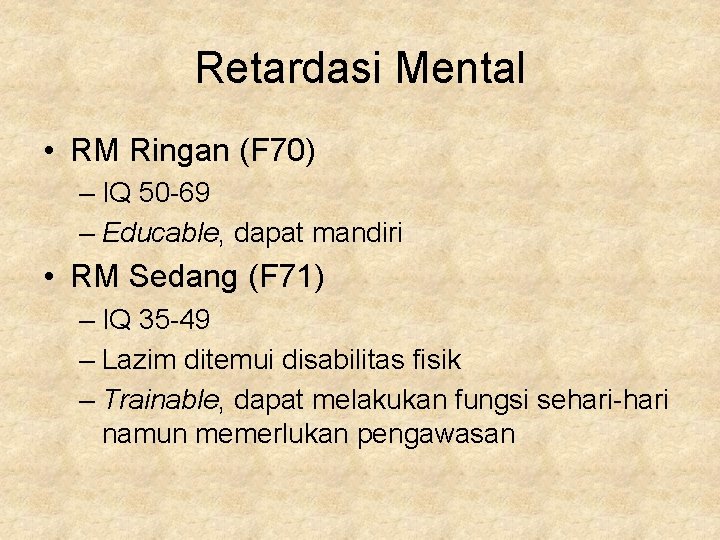 Retardasi Mental

• RM Ringan (F70)
– IQ 50-69
– Educable, dapat mandiri
• RM Sedang (F71)
– IQ 35-49
– Lazim ditemui disabilitas fisik
– Trainable, dapat melakukan fungsi sehari-hari namun memerlukan pengawasan